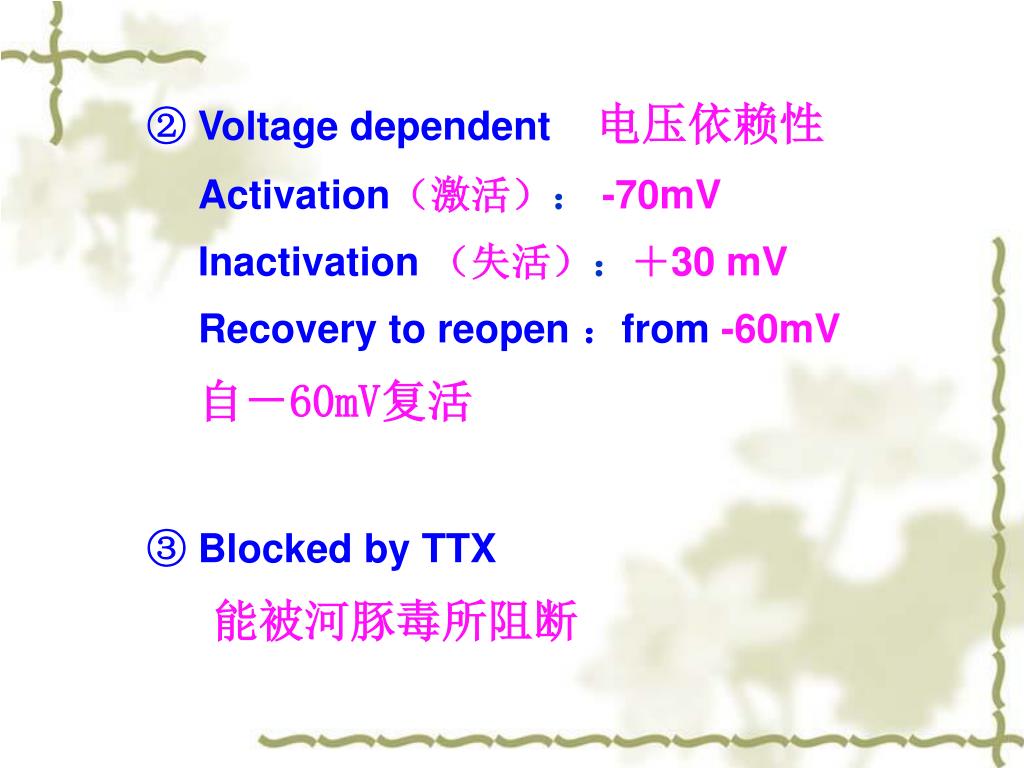 ② Voltage dependent 电压依赖性

Activation（激活）： -70mV

Inactivation （失活）：＋30 mV

Recovery to reopen ：from -60mV

自－60mV复活

③ Blocked by TTX

能被河豚毒所阻断